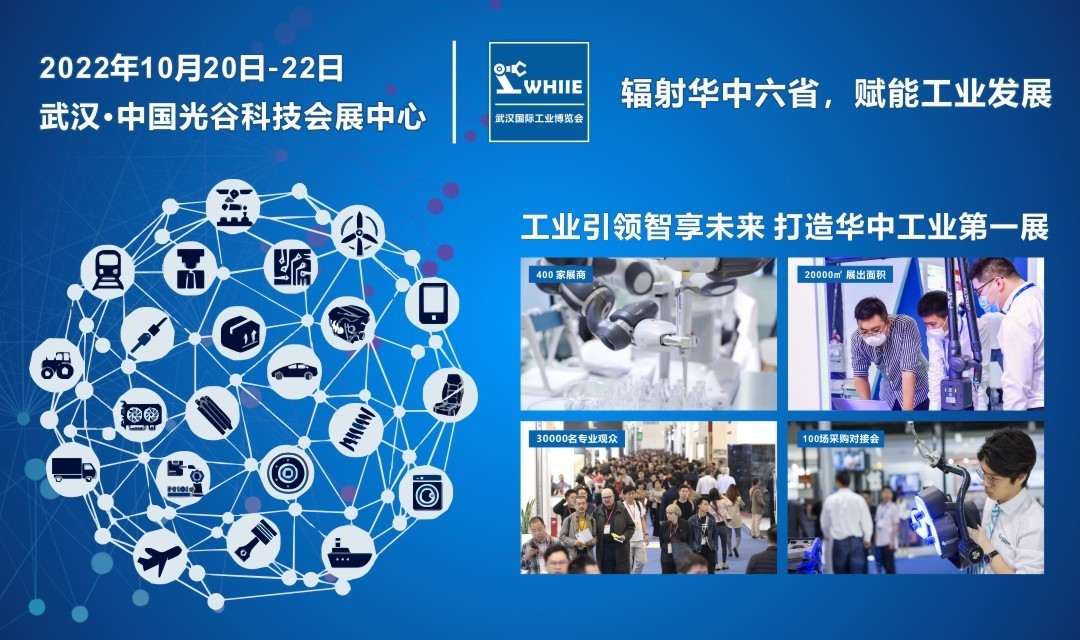 2022年10月20日-22日
武汉·中国光谷科技会展中心

WHIIE
武汉国际工业博览会

辐射华中六省，赋能工业发展

工业引领智享未来 打造华中工业第一展

400 家展商

20000㎡ 展出面积

30000名专业观众

100场采购对接会